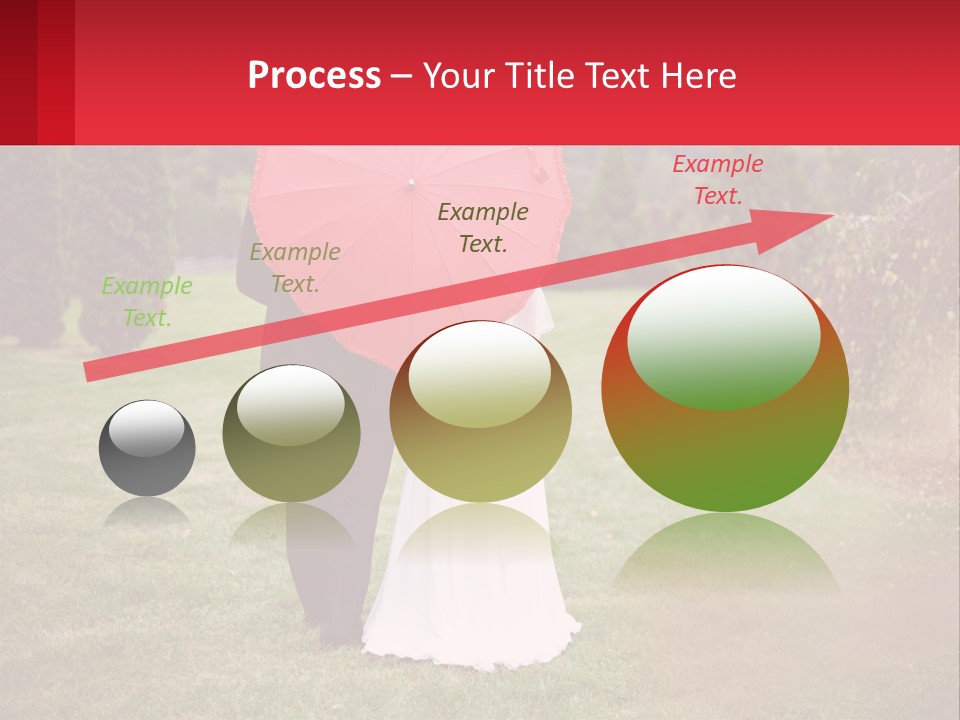 Process – Your Title Text Here

Example Text.

Example Text.

Example Text.

Example Text.